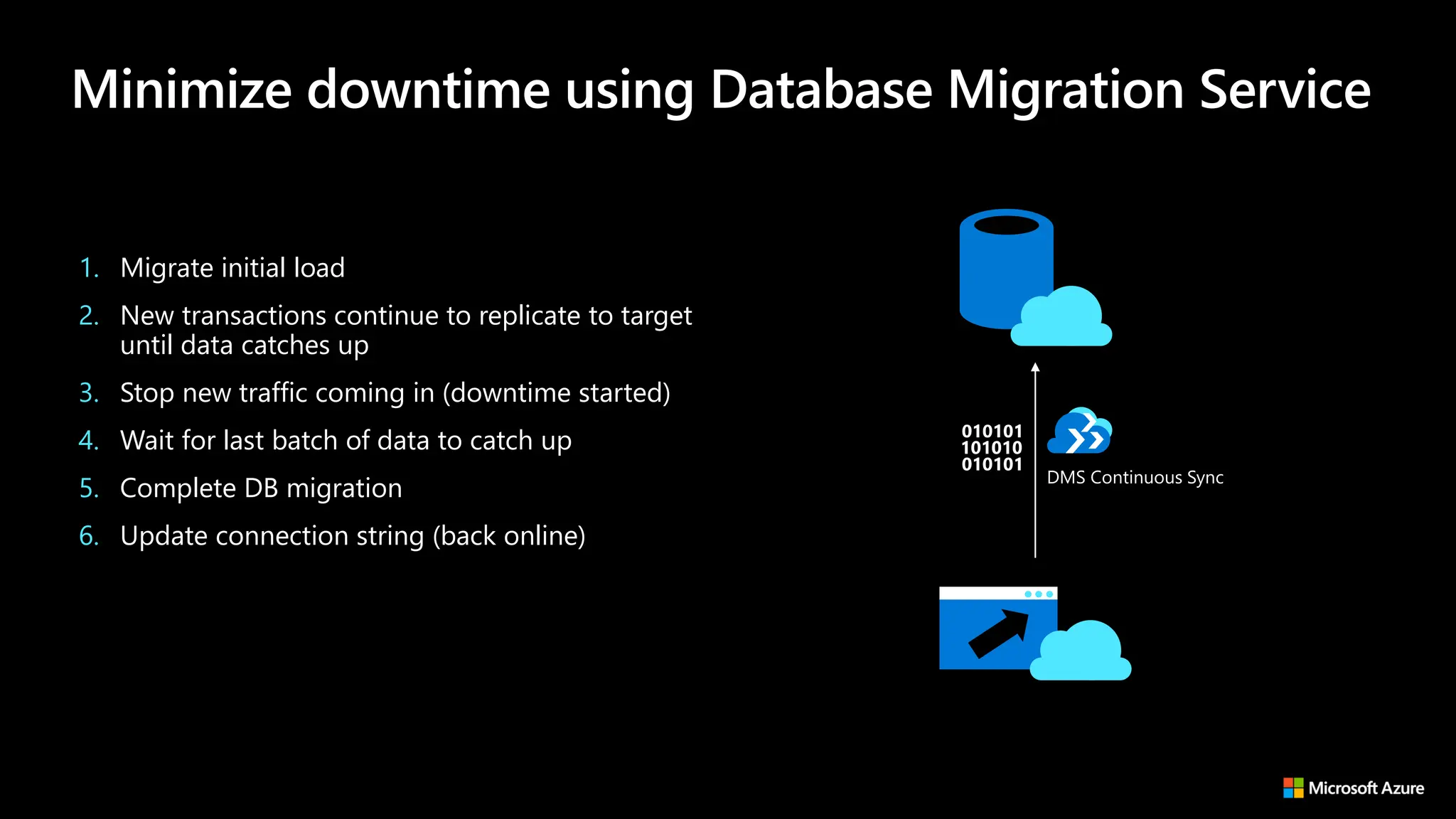 Minimize downtime using Database Migration Service

1. Migrate initial load
2. New transactions continue to replicate to target until data catches up
3. Stop new traffic coming in (downtime started)
4. Wait for last batch of data to catch up
5. Complete DB migration
6. Update connection string (back online)

010101
101010
010101

DMS Continuous Sync

Microsoft Azure